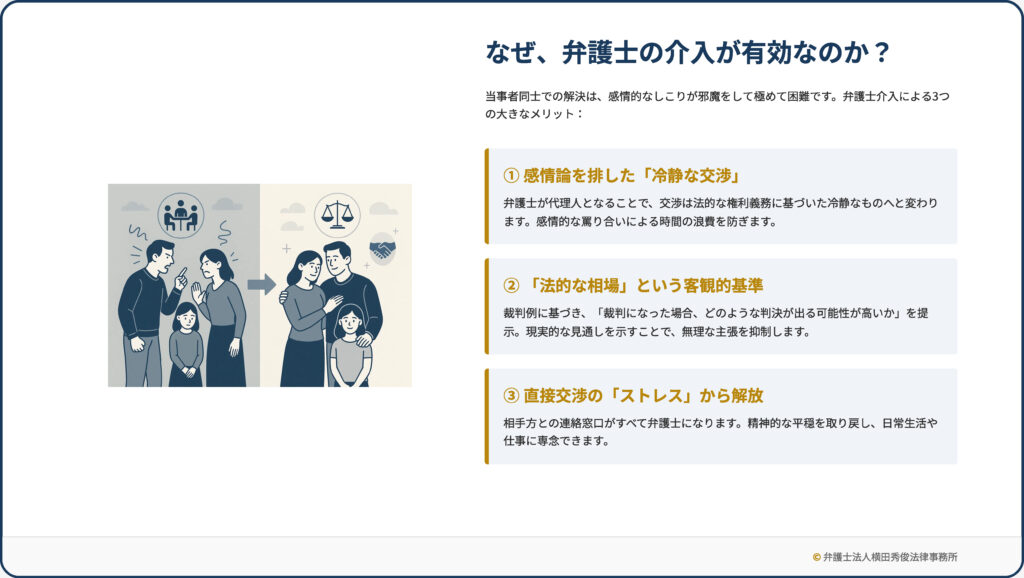 なぜ、弁護士の介入が有効なのか？

当事者同士での解決は、感情的なしこりが邪魔をして極めて困難です。弁護士介入による3つの大きなメリット：

① 感情論を排した「冷静な交渉」

弁護士が代理人となることで、交渉は法的な権利義務に基づいた冷静なものへと変わります。感情的な罵り合いによる時間の浪費を防ぎます。

② 「法的な相場」という客観的基準

裁判例に基づき、「裁判になった場合、どのような判決が出る可能性が高いか」を提示。現実的な見通しを示すことで、無理な主張を抑制します。

③ 直接交渉の「ストレス」から解放

相手方との連絡窓口がすべて弁護士になります。精神的な平穏を取り戻し、日常生活や仕事に専念できます。

© 弁護士法人横田秀俊法律事務所